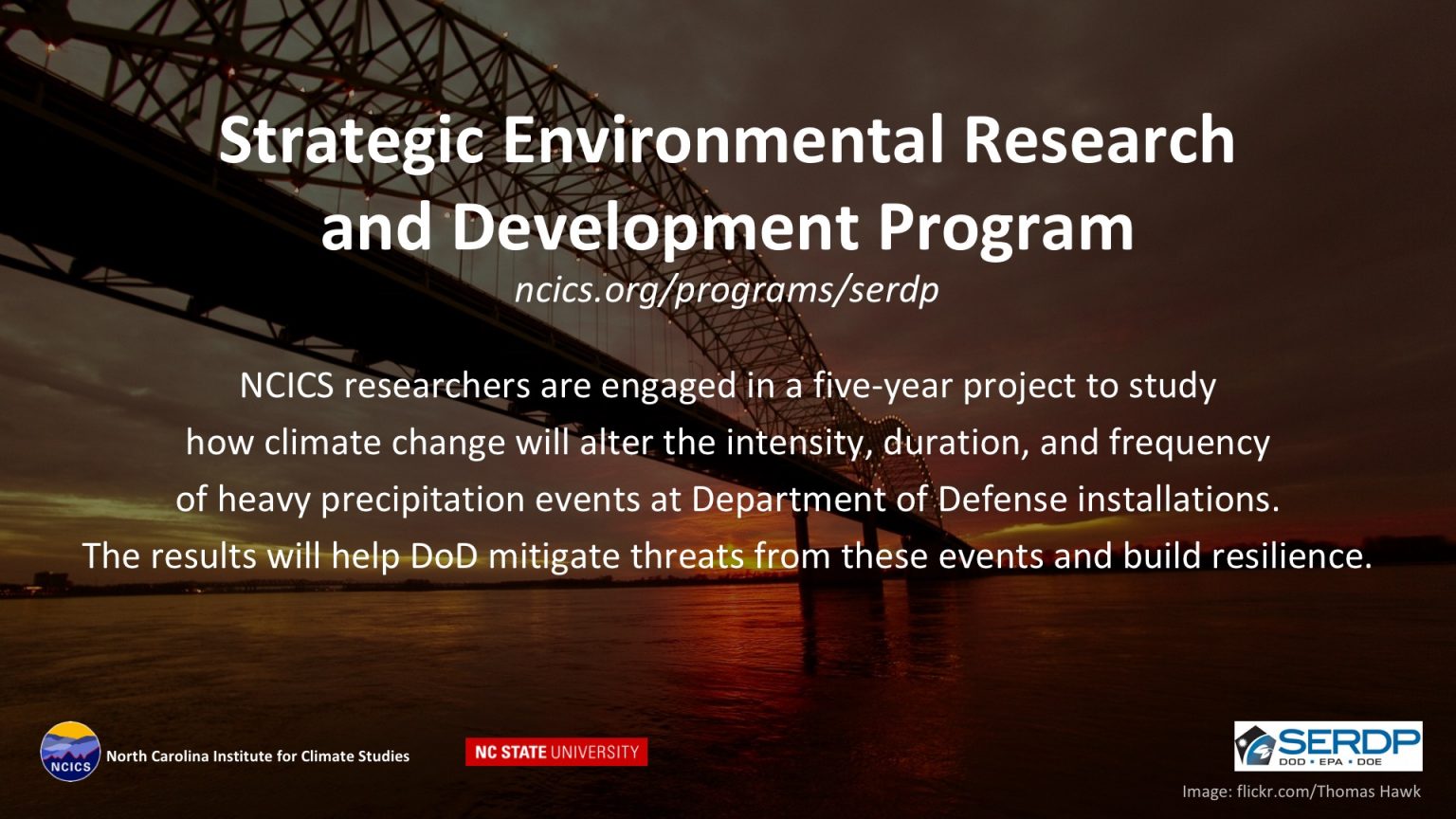 Strategic Environmental Research and Development Program
ncics.org/programs/serdp

NCICS researchers are engaged in a five-year project to study how climate change will alter the intensity, duration, and frequency of heavy precipitation events at Department of Defense installations. The results will help DoD mitigate threats from these events and build resilience.

NCICS North Carolina Institute for Climate Studies

NC STATE UNIVERSITY

SERDP DOD • EPA • DOE

Image: flickr.com/Thomas Hawk